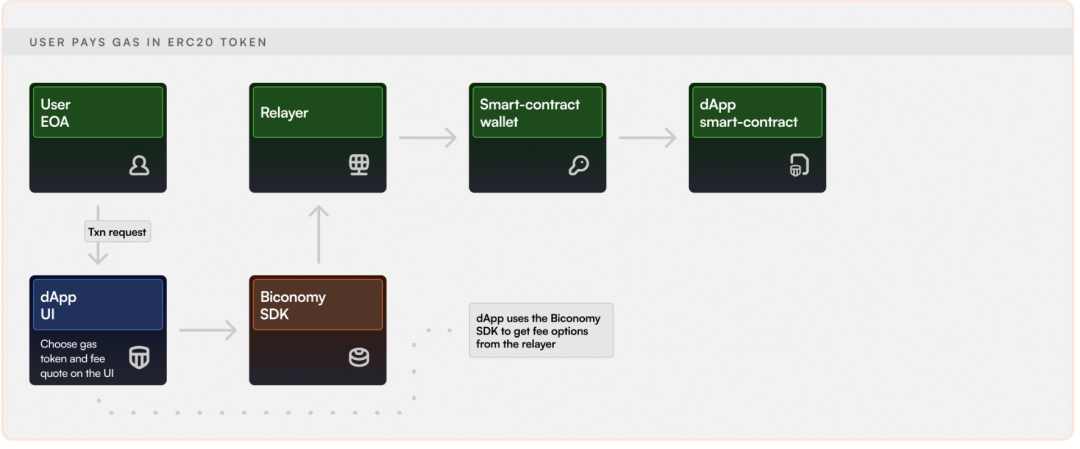 USER PAYS GAS IN ERC20 TOKEN

User
EOA

Relayer

Smart-contract
wallet

dApp
smart-contract

Txn request

dApp
UI

Choose gas token and fee quote on the UI

Biconomy
SDK

dApp uses the Biconomy SDK to get fee options from the relayer